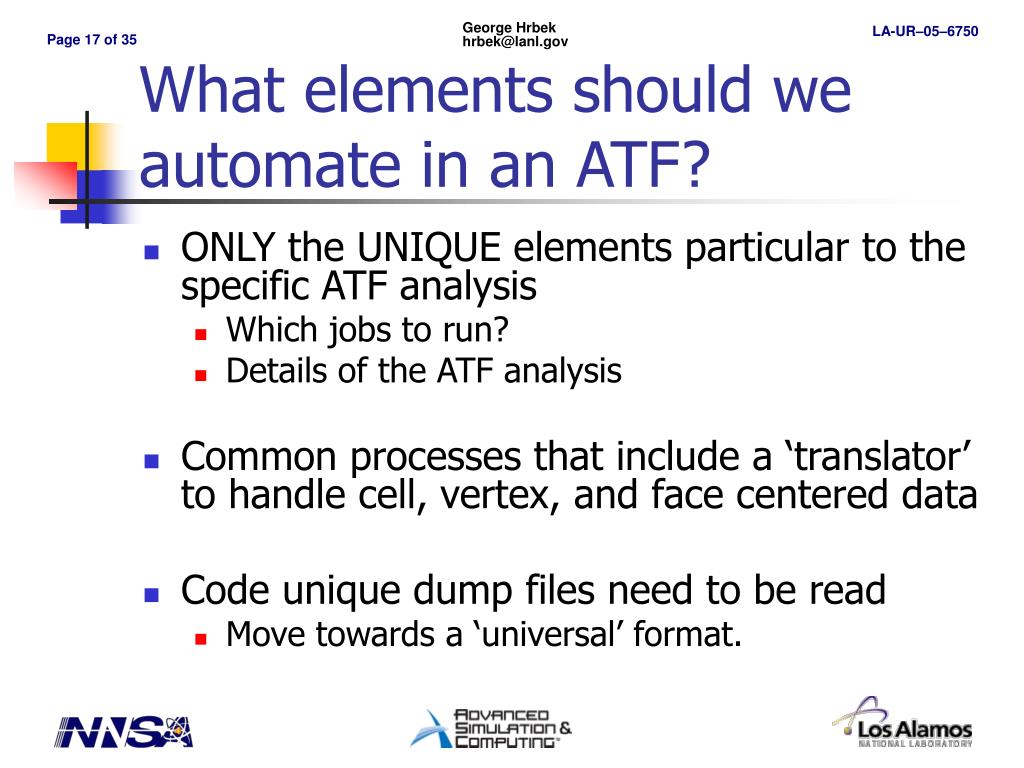 Page 17 of 35

George Hrbek
hrbek@lanl.gov

LA-UR–05–6750

What elements should we automate in an ATF?

- ONLY the UNIQUE elements particular to the specific ATF analysis
  - Which jobs to run?
  - Details of the ATF analysis

- Common processes that include a ‘translator’ to handle cell, vertex, and face centered data

- Code unique dump files need to be read
  - Move towards a ‘universal’ format.

NNSA

ADVANCED SIMULATION & COMPUTING

Los Alamos
NATIONAL LABORATORY